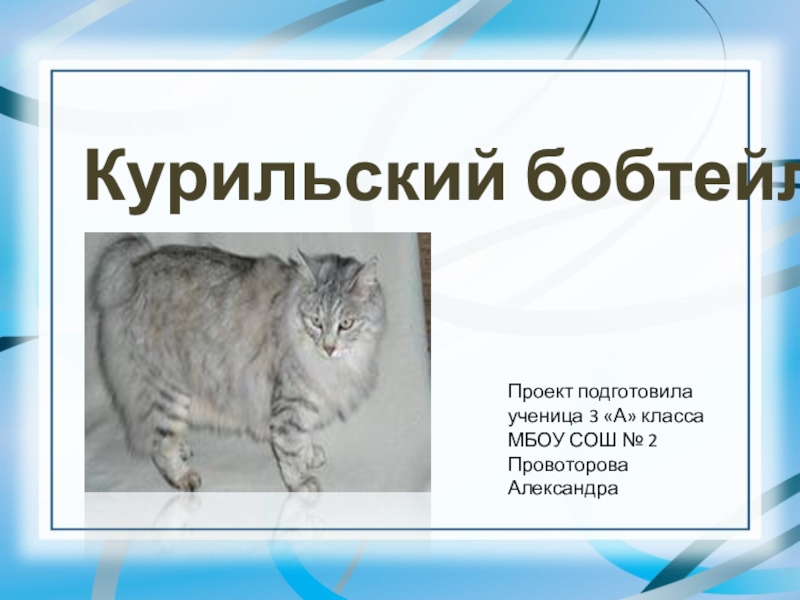 Курильский бобтейл

Проект подготовила ученица 3 «А» класса МБОУ СОШ № 2 Провоторова Александра